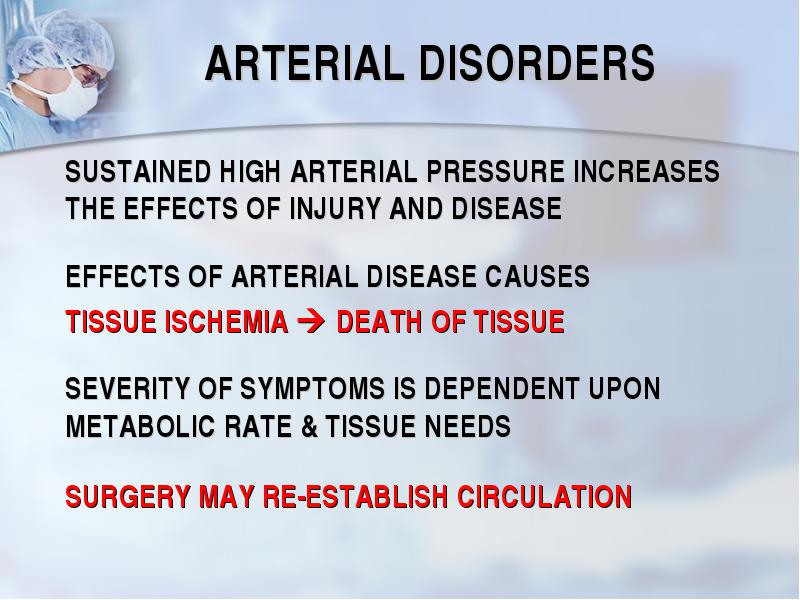 ARTERIAL DISORDERS

SUSTAINED HIGH ARTERIAL PRESSURE INCREASES THE EFFECTS OF INJURY AND DISEASE

EFFECTS OF ARTERIAL DISEASE CAUSES
TISSUE ISCHEMIA → DEATH OF TISSUE

SEVERITY OF SYMPTOMS IS DEPENDENT UPON METABOLIC RATE & TISSUE NEEDS

SURGERY MAY RE-ESTABLISH CIRCULATION